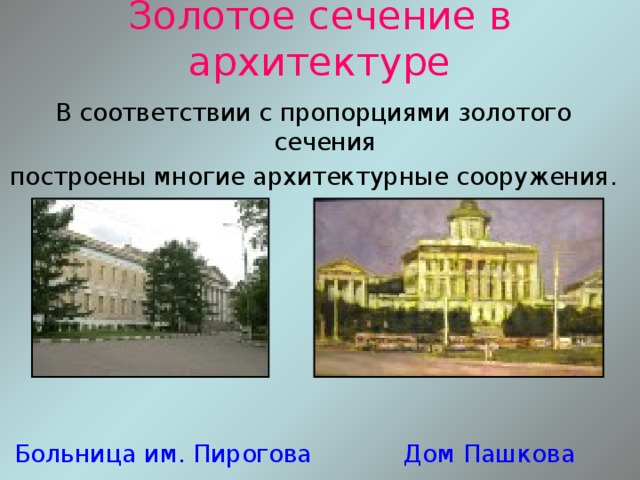 Золотое сечение в архитектуре

В соответствии с пропорциями золотого сечения
построены многие архитектурные сооружения.

Больница им. Пирогова

Дом Пашкова